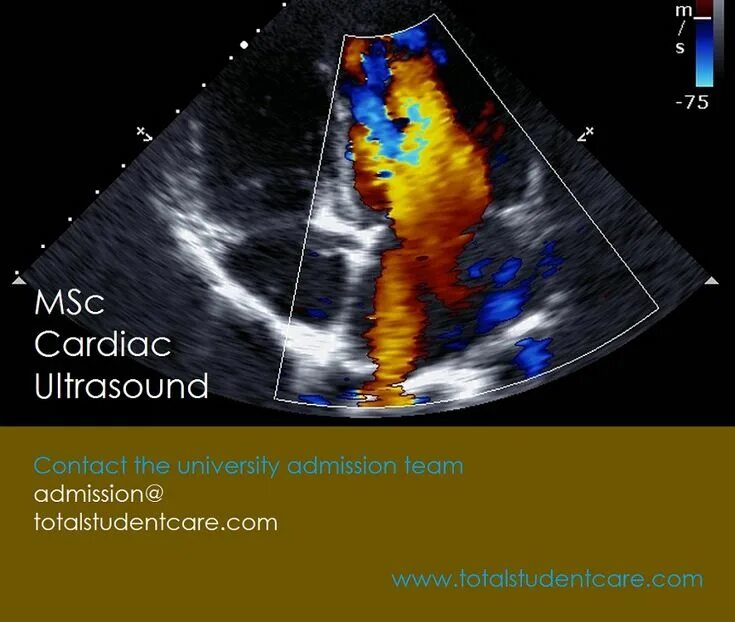 m/s
-75

MSc
Cardiac
Ultrasound

Contact the university admission team
admission@
totalstudentcare.com

www.totalstudentcare.com